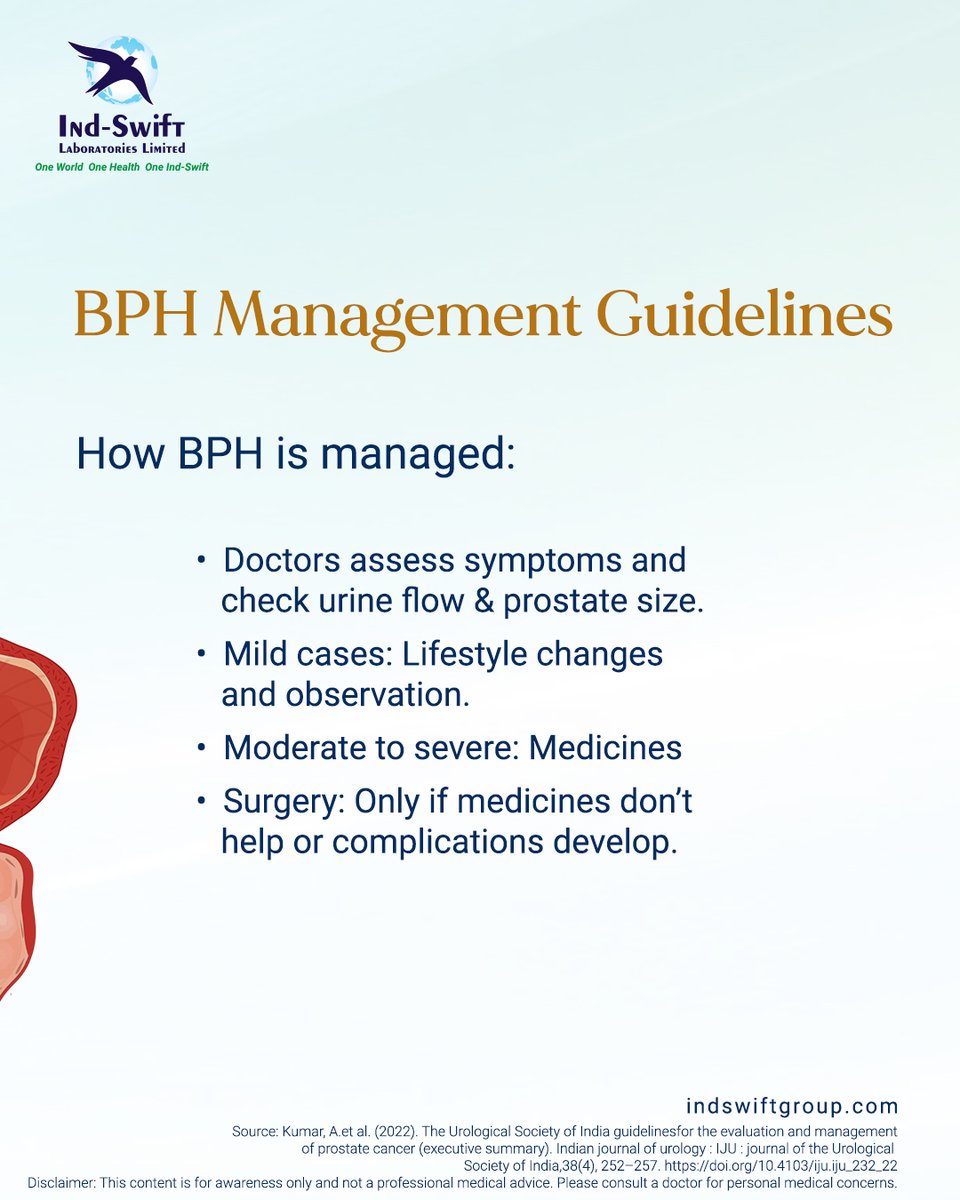 Ind-Swift
Laboratories Limited
One World One Health One Ind-Swift

BPH Management Guidelines

How BPH is managed:

• Doctors assess symptoms and check urine flow & prostate size.
• Mild cases: Lifestyle changes and observation.
• Moderate to severe: Medicines
• Surgery: Only if medicines don't help or complications develop.

indswiftgroup.com
Source: Kumar, A.et al. (2022). The Urological Society of India guidelinesfor the evaluation and management of prostate cancer (executive summary). Indian journal of urology : IJU : journal of the Urological Society of India,38(4), 252–257. https://doi.org/10.4103/iju.iju_232_22
Disclaimer: This content is for awareness only and not a professional medical advice. Please consult a doctor for personal medical concerns.